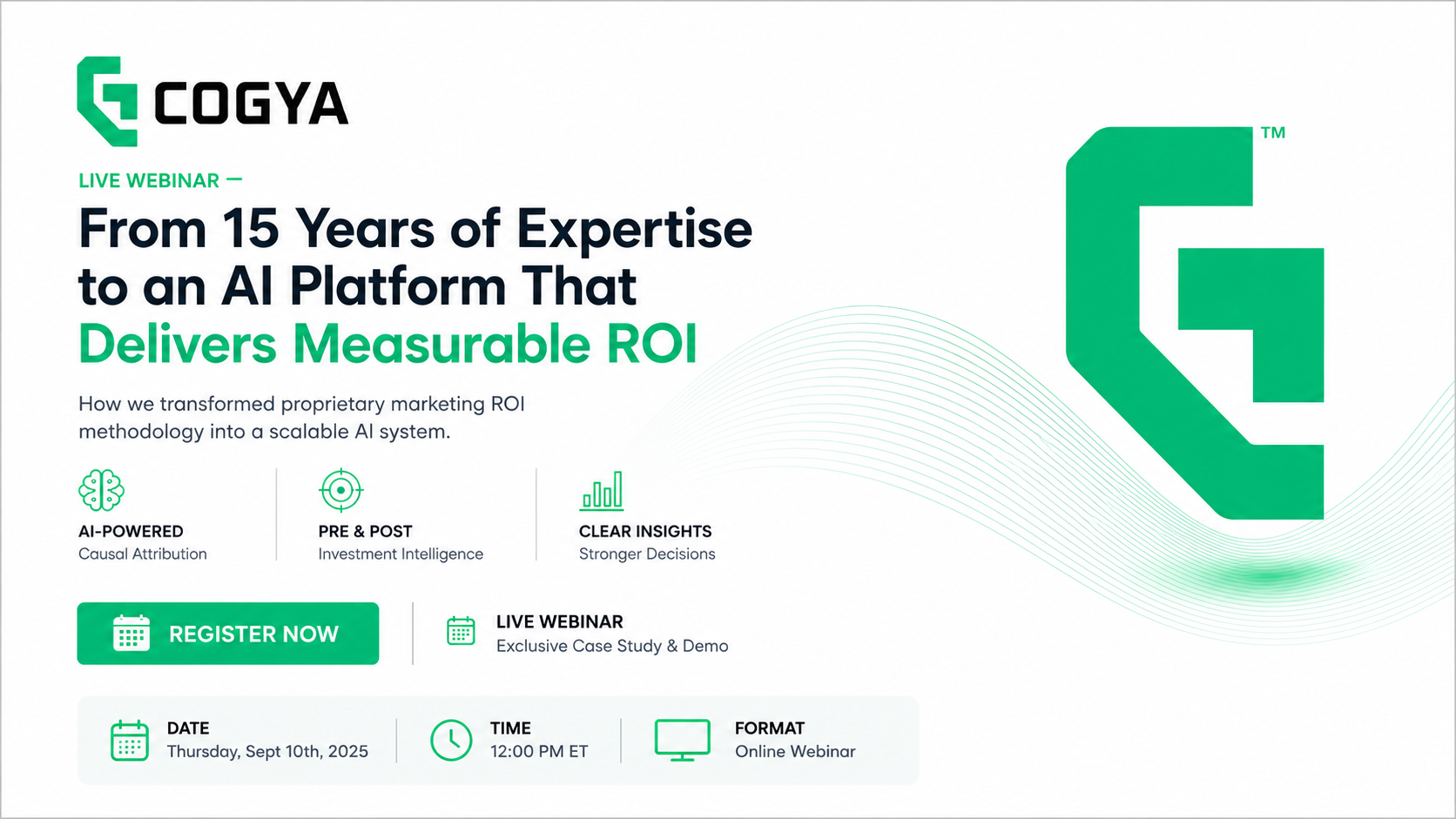 COGYA

LIVE WEBINAR —

From 15 Years of Expertise to an AI Platform That Delivers Measurable ROI

How we transformed proprietary marketing ROI methodology into a scalable AI system.

AI-POWERED
Causal Attribution

PRE & POST
Investment Intelligence

CLEAR INSIGHTS
Stronger Decisions

REGISTER NOW

LIVE WEBINAR
Exclusive Case Study & Demo

DATE
Thursday, Sept 10th, 2025

TIME
12:00 PM ET

FORMAT
Online Webinar

TM